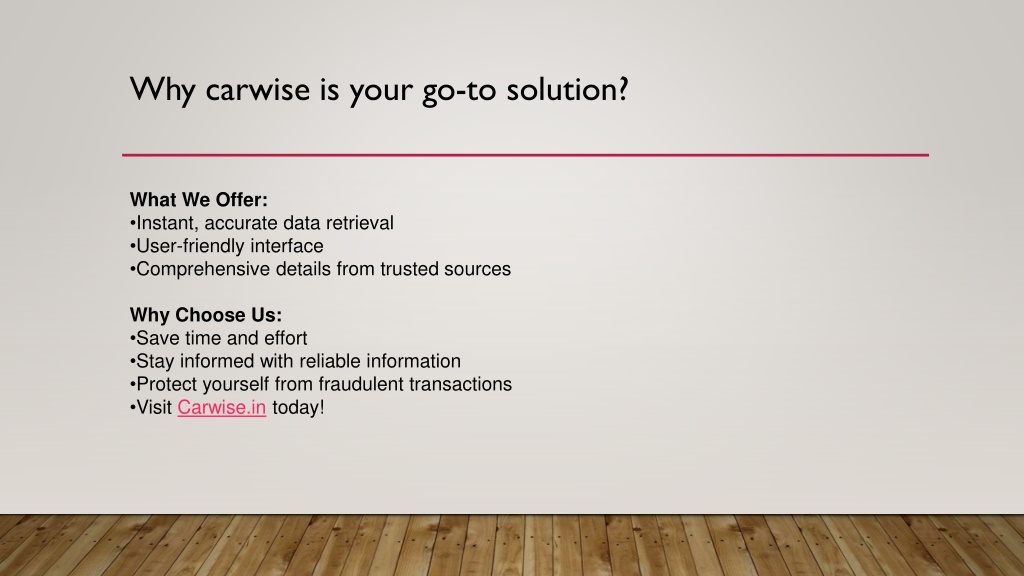 Why carwise is your go-to solution?

What We Offer:
•Instant, accurate data retrieval
•User-friendly interface
•Comprehensive details from trusted sources

Why Choose Us:
•Save time and effort
•Stay informed with reliable information
•Protect yourself from fraudulent transactions
•Visit Carwise.in today!